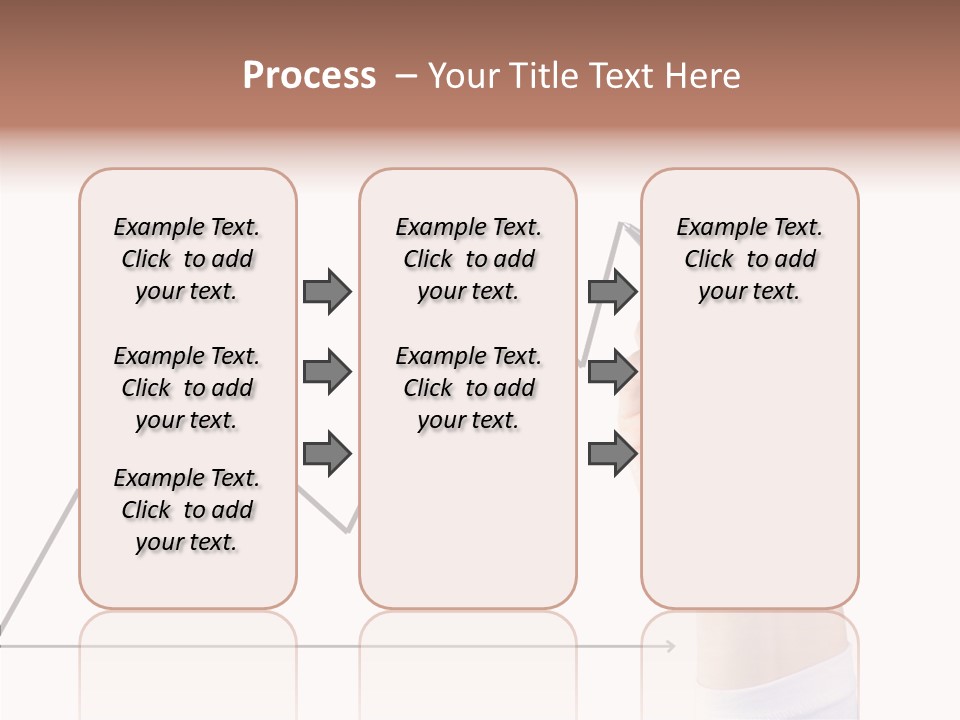 Process – Your Title Text Here

Example Text. Click to add your text.

Example Text. Click to add your text.

Example Text. Click to add your text.

Example Text. Click to add your text.

Example Text. Click to add your text.

Example Text. Click to add your text.